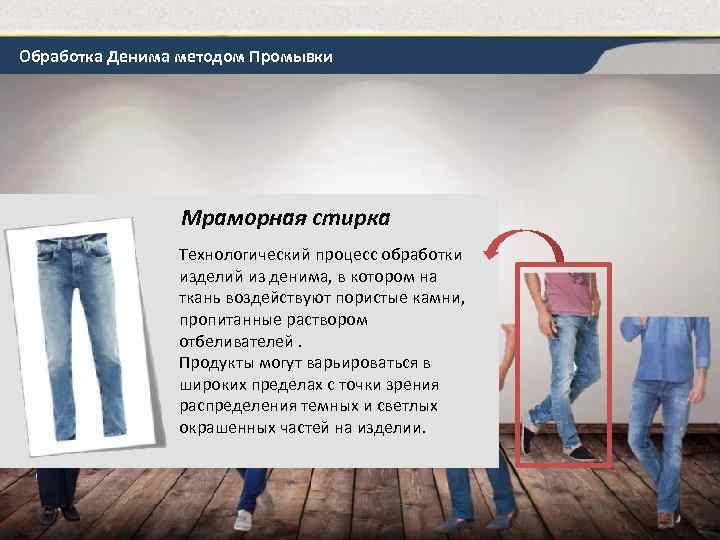 Обработка Денима методом Промывки

Мраморная стирка

Технологический процесс обработки изделий из денима, в котором на ткань воздействуют пористые камни, пропитанные раствором отбеливателей .
Продукты могут варьироваться в широких пределах с точки зрения распределения темных и светлых окрашенных частей на изделии.